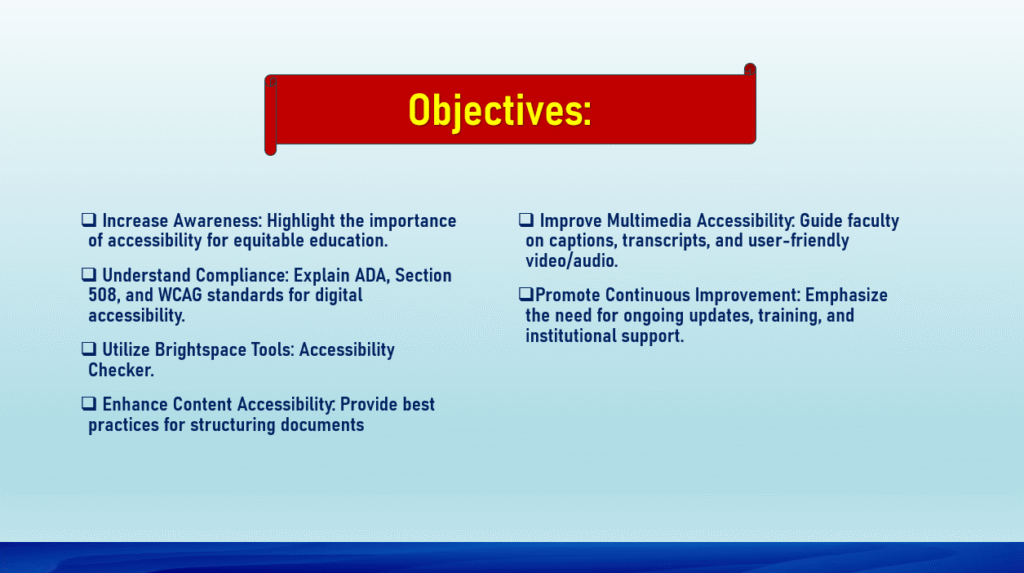 Objectives:

❑ Increase Awareness: Highlight the importance of accessibility for equitable education.

❑ Understand Compliance: Explain ADA, Section 508, and WCAG standards for digital accessibility.

❑ Utilize Brightspace Tools: Accessibility Checker.

❑ Enhance Content Accessibility: Provide best practices for structuring documents

❑ Improve Multimedia Accessibility: Guide faculty on captions, transcripts, and user-friendly video/audio.

❑Promote Continuous Improvement: Emphasize the need for ongoing updates, training, and institutional support.